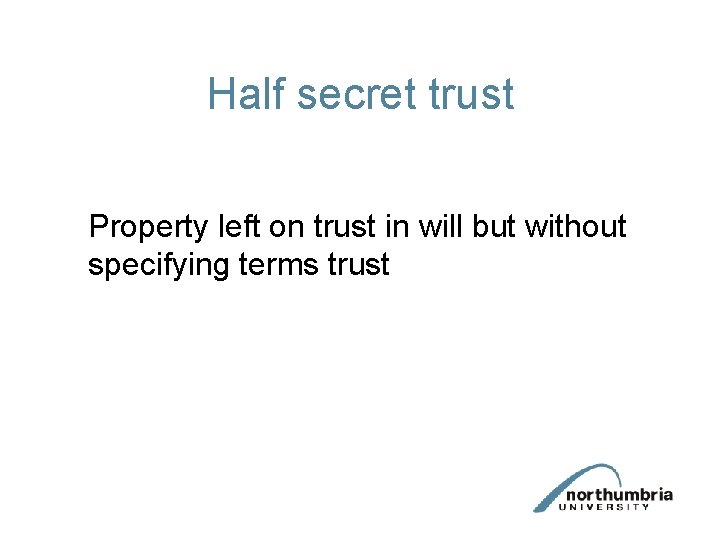 Half secret trust

Property left on trust in will but without specifying terms trust

northumbria
UNIVERSITY